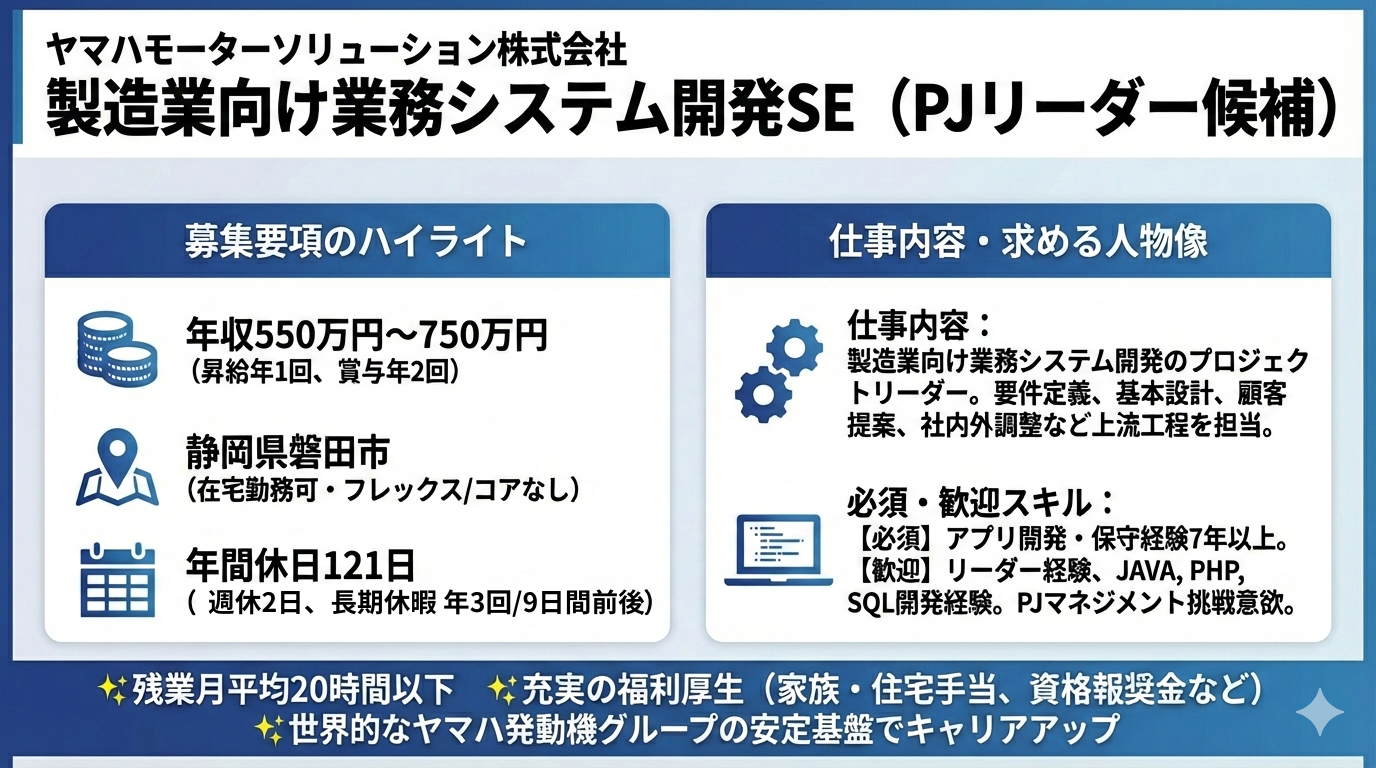 ヤマハモーターソリューション株式会社
製造業向け業務システム開発SE（PJリーダー候補）

募集要項のハイライト

年収550万円～750万円
（昇給年1回、賞与年2回）

静岡県磐田市
（在宅勤務可・フレックス/コアなし）

年間休日121日
（ 週休2日、長期休暇 年3回/9日間前後）

仕事内容・求める人物像

仕事内容：
製造業向け業務システム開発のプロジェクトリーダー。要件定義、基本設計、顧客提案、社内外調整など上流工程を担当。

必須・歓迎スキル：
【必須】アプリ開発・保守経験7年以上。
【歓迎】リーダー経験、JAVA, PHP, SQL開発経験。PJマネジメント挑戦意欲。

残業月平均20時間以下　充実の福利厚生（家族・住宅手当、資格報奨金など）
世界的なヤマハ発動機グループの安定基盤でキャリアアップ